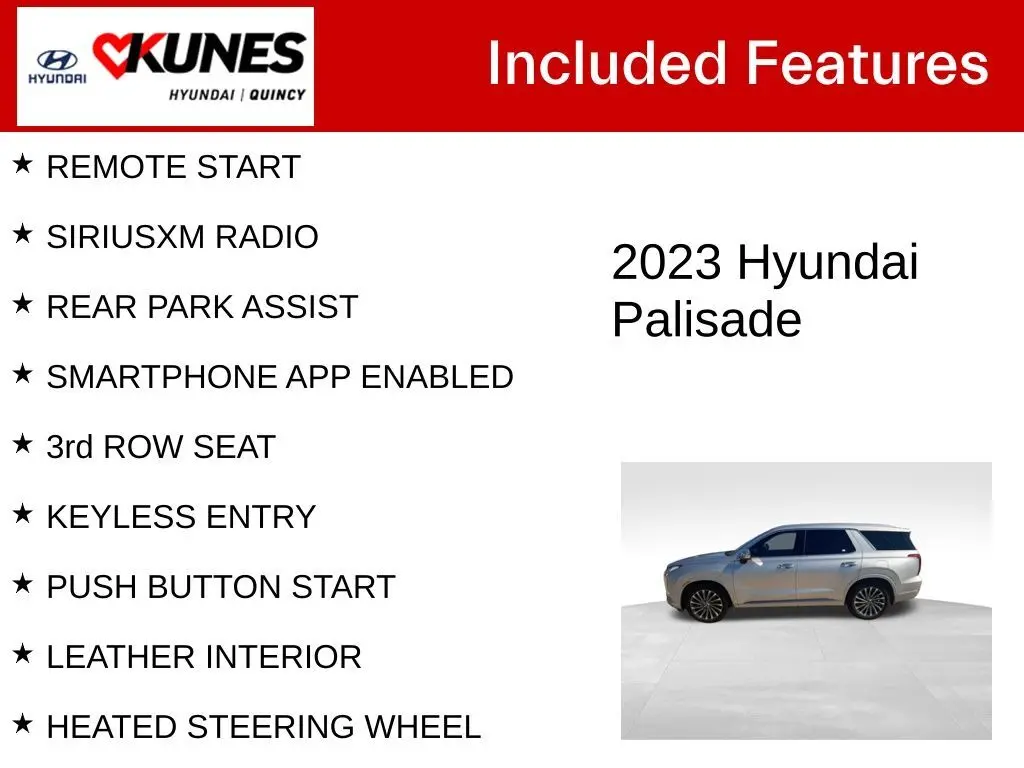 HYUNDAI KUNES HYUNDAI | QUINCY

Included Features

★ REMOTE START

★ SIRIUSXM RADIO

★ REAR PARK ASSIST

★ SMARTPHONE APP ENABLED

★ 3rd ROW SEAT

★ KEYLESS ENTRY

★ PUSH BUTTON START

★ LEATHER INTERIOR

★ HEATED STEERING WHEEL

2023 Hyundai Palisade